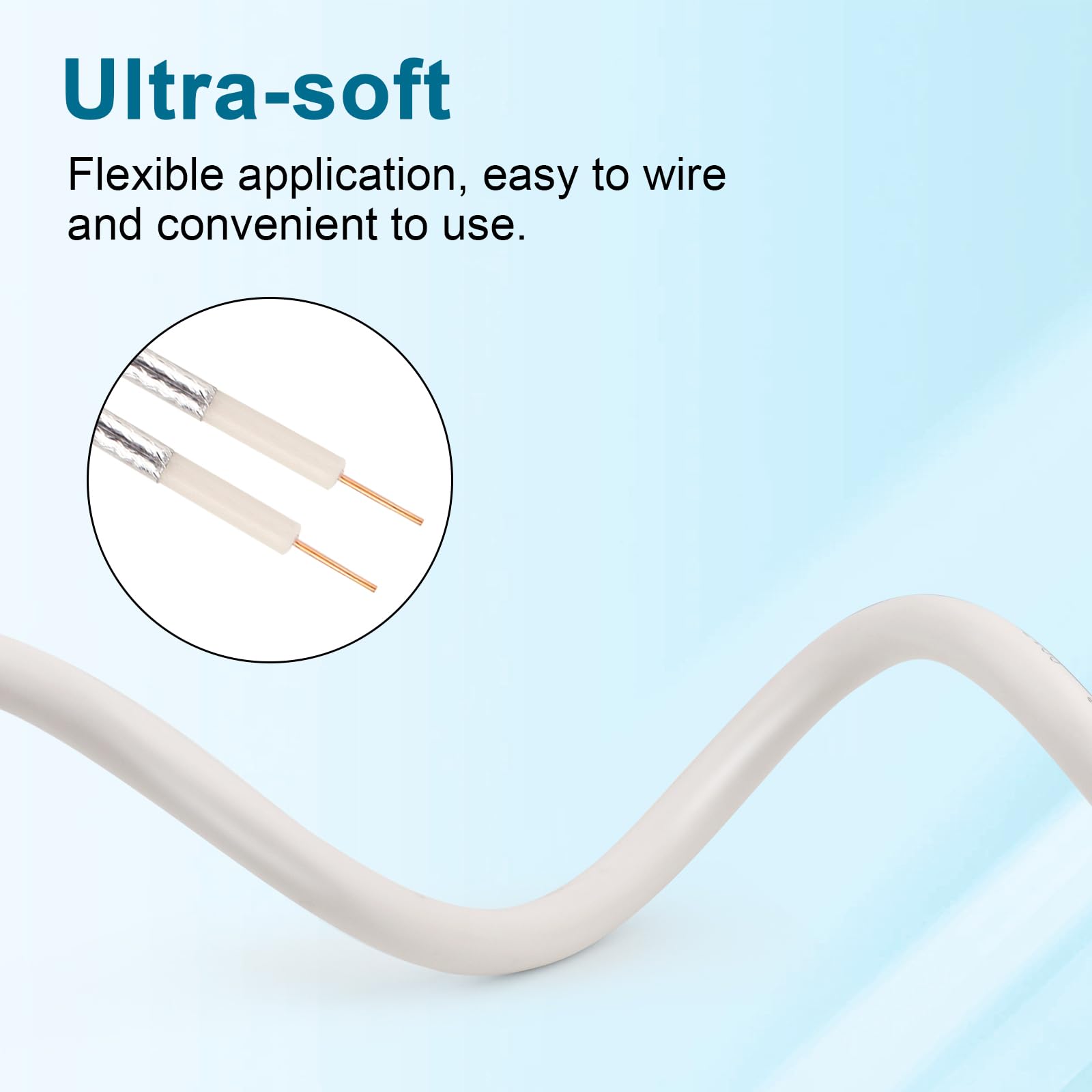 Ultra-soft

Flexible application, easy to wire and convenient to use.